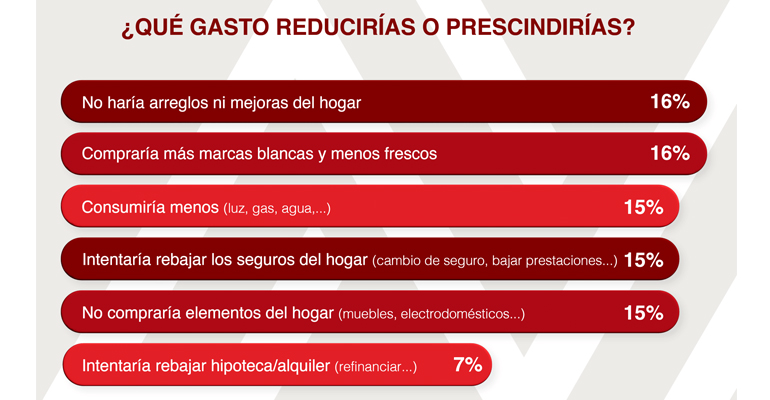 ¿QUÉ GASTO REDUCIRÍAS O PRESCINDIRÍAS?

No haría arreglos ni mejoras del hogar 16%

Compraría más marcas blancas y menos frescos 16%

Consumiría menos (luz, gas, agua,...) 15%

Intentaría rebajar los seguros del hogar (cambio de seguro, bajar prestaciones...) 15%

No compraría elementos del hogar (muebles, electrodomésticos...) 15%

Intentaría rebajar hipoteca/alquiler (refinanciar...) 7%